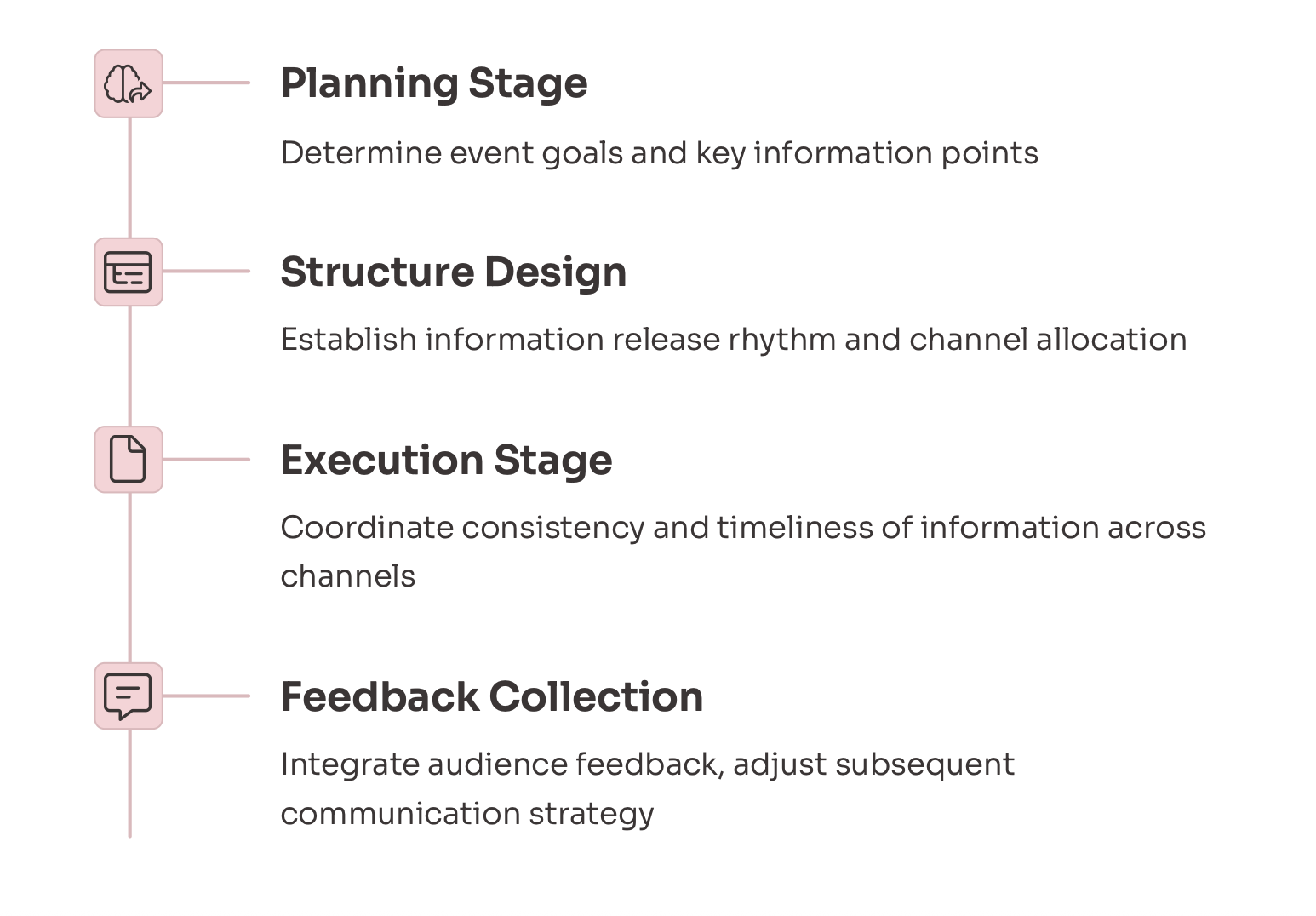 Planning Stage

Determine event goals and key information points

Structure Design

Establish information release rhythm and channel allocation

Execution Stage

Coordinate consistency and timeliness of information across channels

Feedback Collection

Integrate audience feedback, adjust subsequent communication strategy